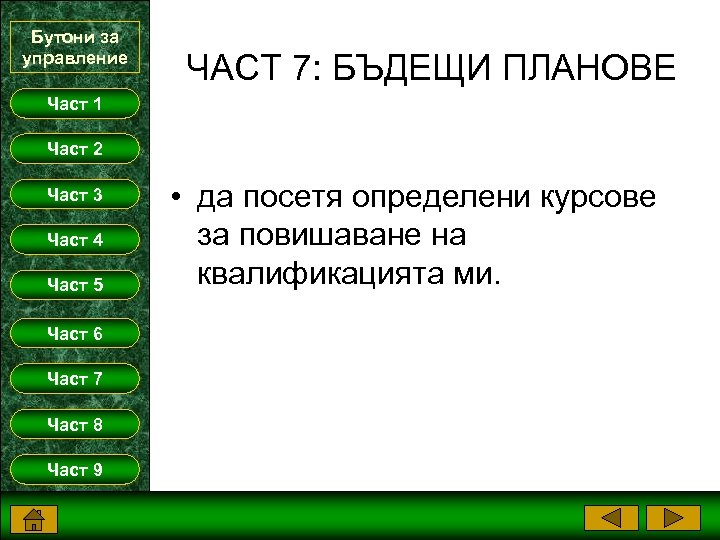 Бутони за управление

Част 1

Част 2

Част 3

Част 4

Част 5

Част 6

Част 7

Част 8

Част 9

ЧАСТ 7: БЪДЕЩИ ПЛАНОВЕ

• да посетя определени курсове за повишаване на квалификацията ми.